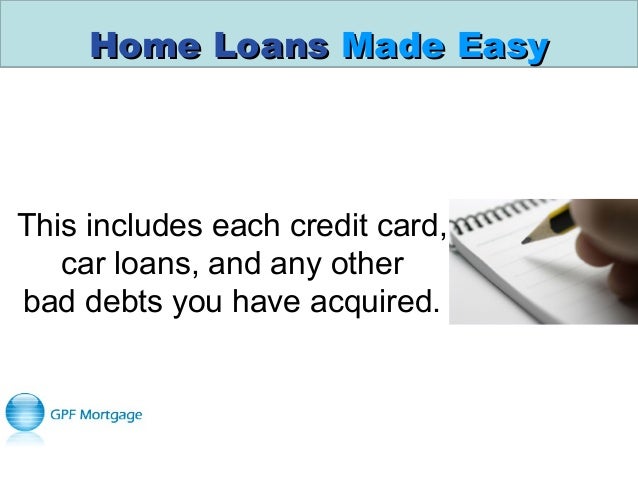 Home Loans Made Easy

This includes each credit card, car loans, and any other bad debts you have acquired.

GPF Mortgage